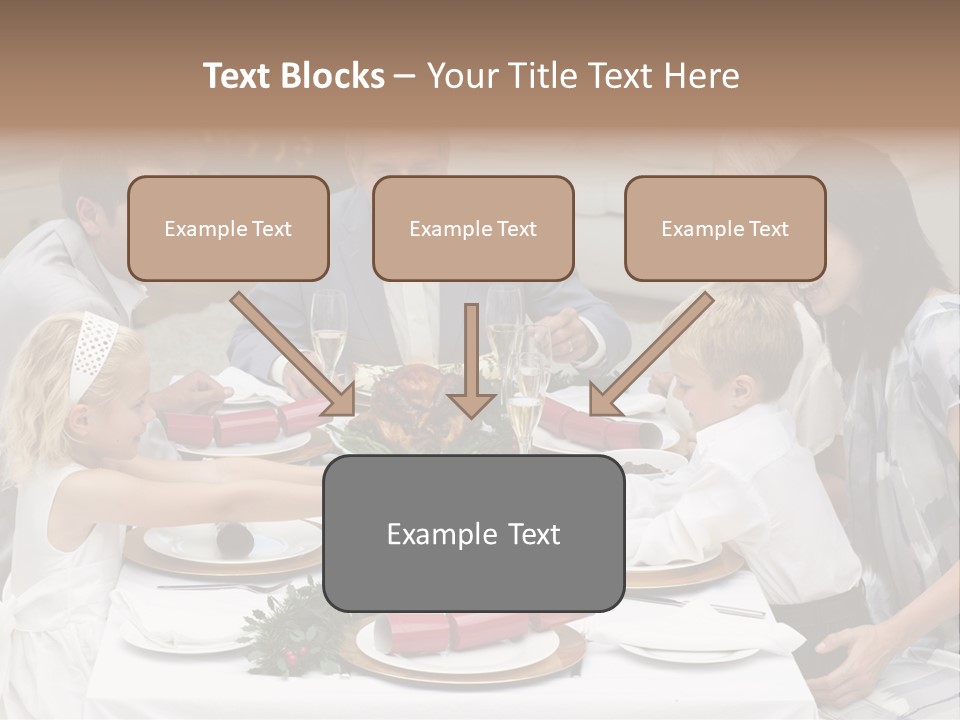 Text Blocks – Your Title Text Here

Example Text

Example Text

Example Text

Example Text